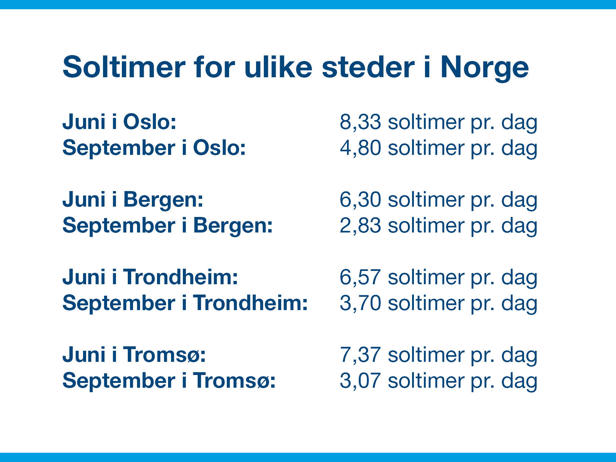 Soltimer for ulike steder i Norge

Juni i Oslo: 8,33 soltimer pr. dag
September i Oslo: 4,80 soltimer pr. dag

Juni i Bergen: 6,30 soltimer pr. dag
September i Bergen: 2,83 soltimer pr. dag

Juni i Trondheim: 6,57 soltimer pr. dag
September i Trondheim: 3,70 soltimer pr. dag

Juni i Tromsø: 7,37 soltimer pr. dag
September i Tromsø: 3,07 soltimer pr. dag